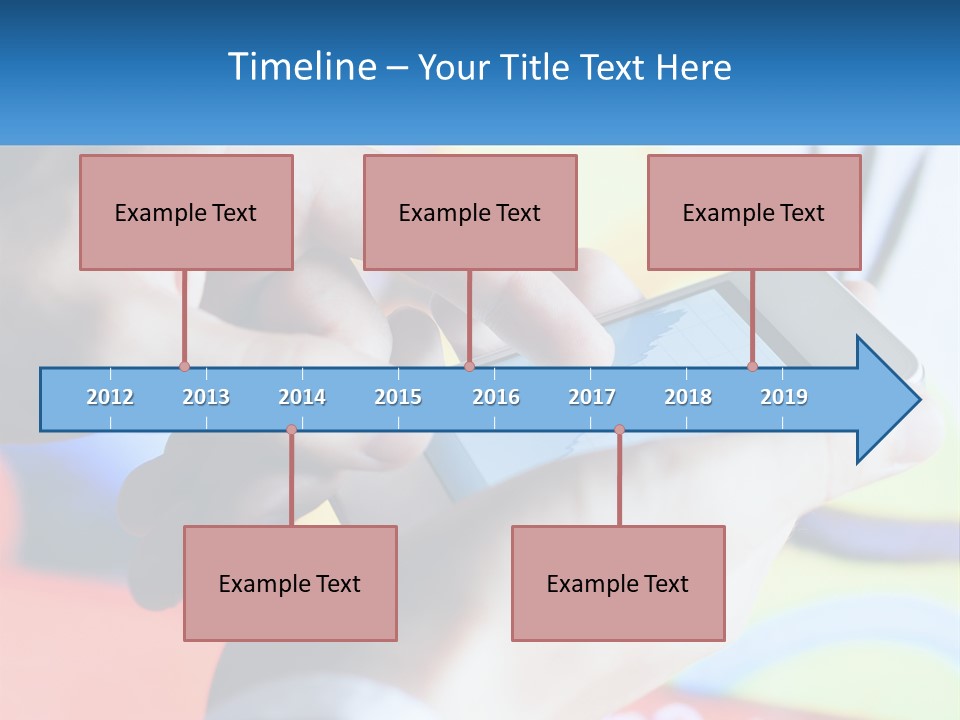 Timeline – Your Title Text Here

Example Text

Example Text

Example Text

2012
2013
2014
2015
2016
2017
2018
2019

Example Text

Example Text